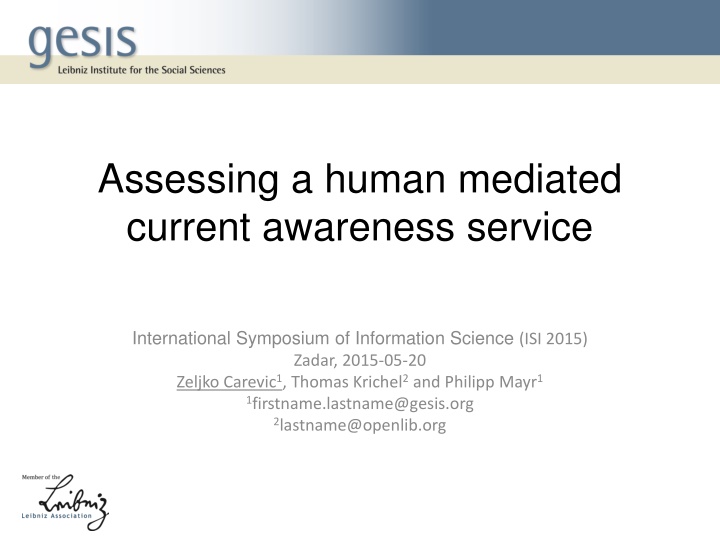 gesis
Leibniz Institute for the Social Sciences

Assessing a human mediated current awareness service

International Symposium of Information Science (ISI 2015)
Zadar, 2015-05-20
Zeljko Carevic$^1$, Thomas Krichel$^2$ and Philipp Mayr$^1$
$^1$firstname.lastname@gesis.org
$^2$lastname@openlib.org

Member of the
Leibniz
Leibniz Association